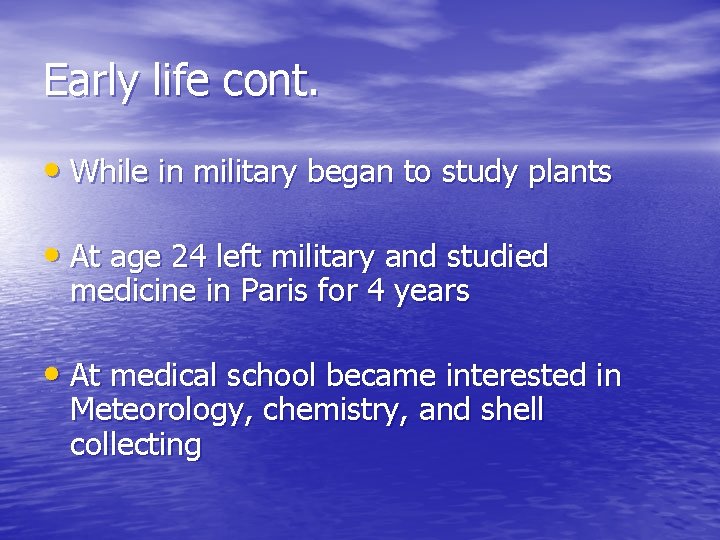 Early life cont.

• While in military began to study plants

• At age 24 left military and studied medicine in Paris for 4 years

• At medical school became interested in Meteorology, chemistry, and shell collecting